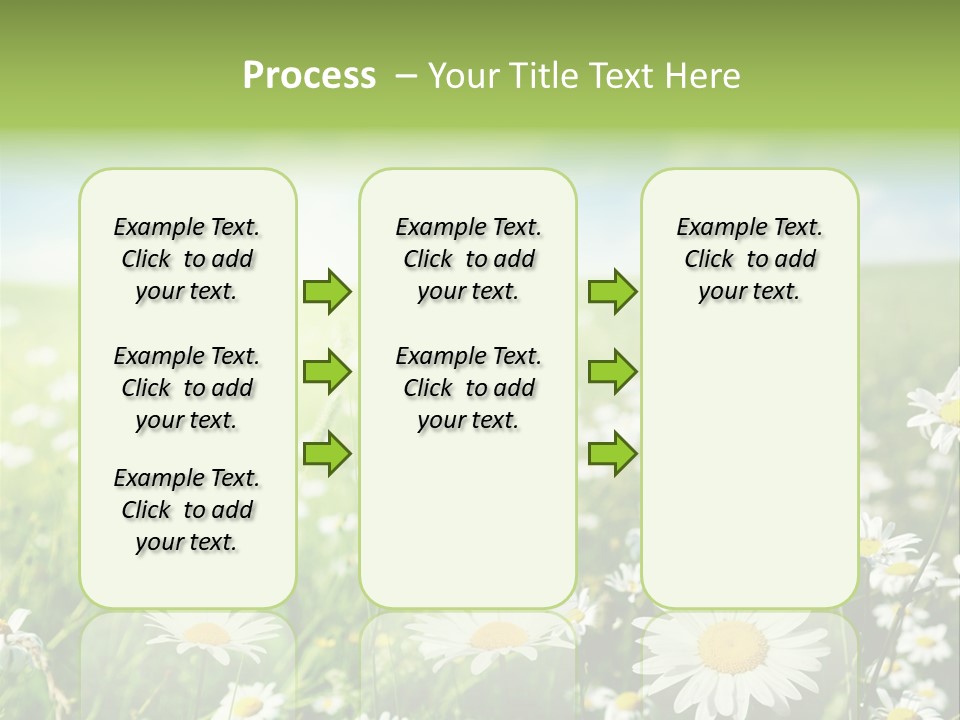 Process – Your Title Text Here

Example Text. Click to add your text.

Example Text. Click to add your text.

Example Text. Click to add your text.

Example Text. Click to add your text.

Example Text. Click to add your text.

Example Text. Click to add your text.